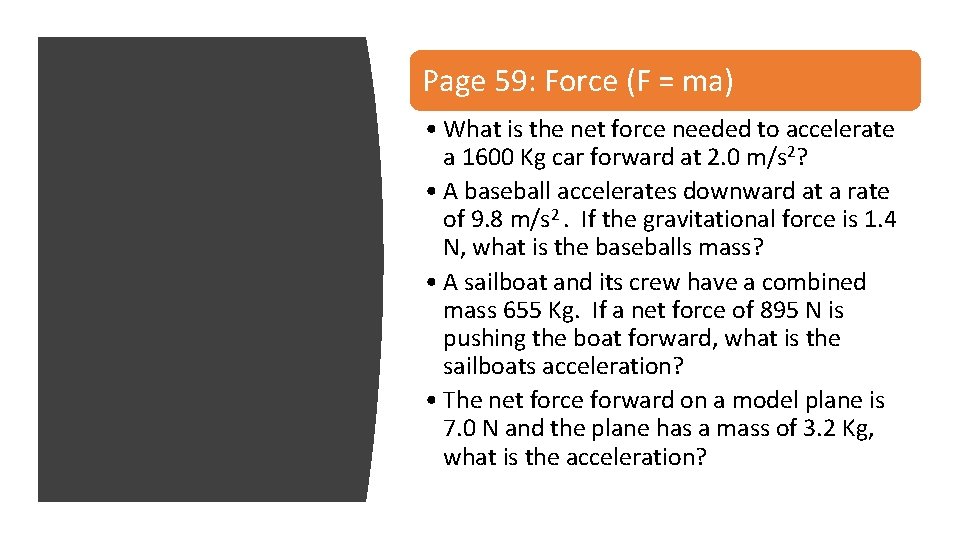 Page 59: Force (F = ma)

• What is the net force needed to accelerate a 1600 Kg car forward at 2.0 m/s$^2$?

• A baseball accelerates downward at a rate of 9.8 m/s$^2$ . If the gravitational force is 1.4 N, what is the baseballs mass?

• A sailboat and its crew have a combined mass 655 Kg. If a net force of 895 N is pushing the boat forward, what is the sailboats acceleration?

• The net force forward on a model plane is 7.0 N and the plane has a mass of 3.2 Kg, what is the acceleration?